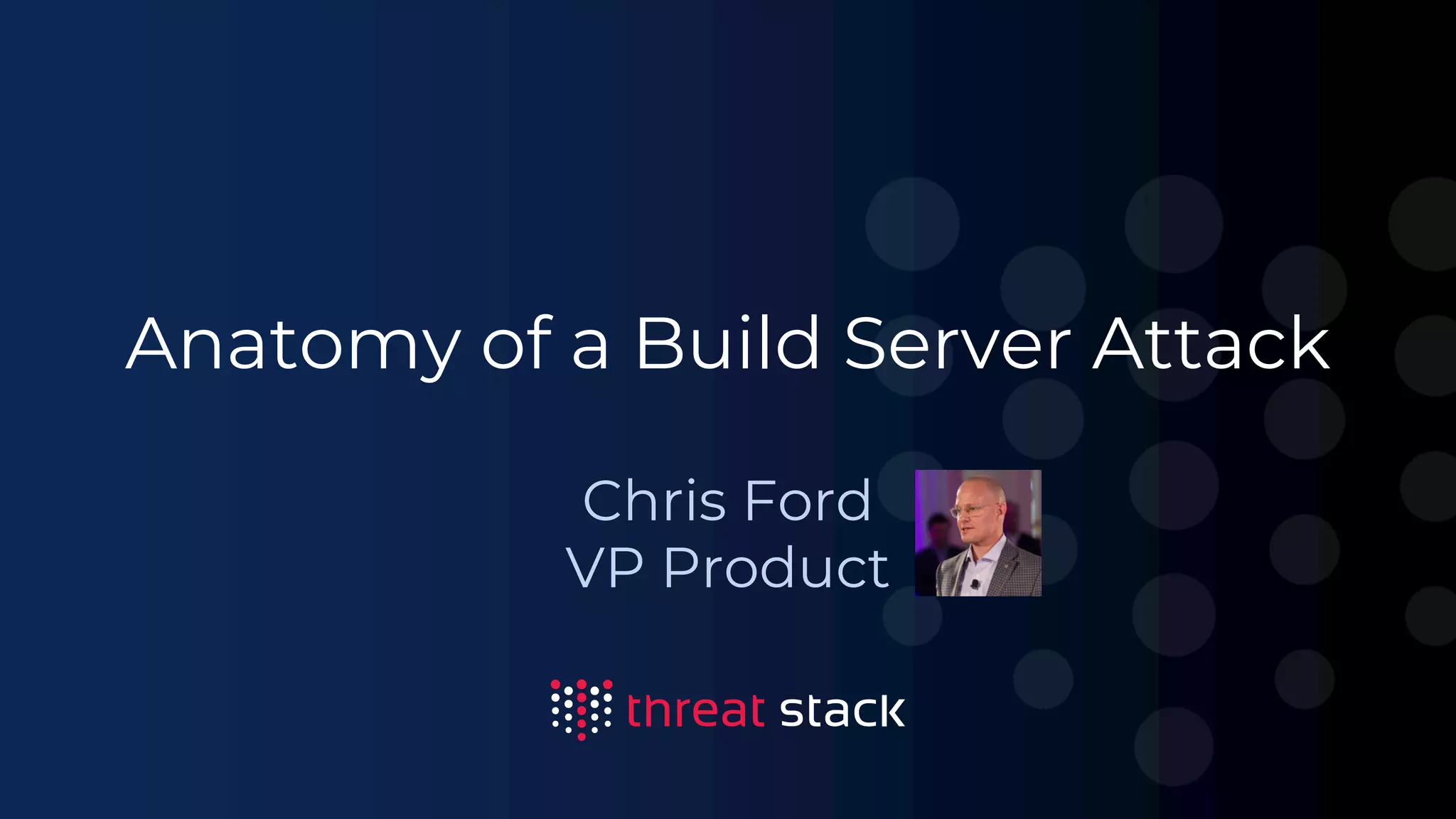 Anatomy of a Build Server Attack

Chris Ford
VP Product

threat stack